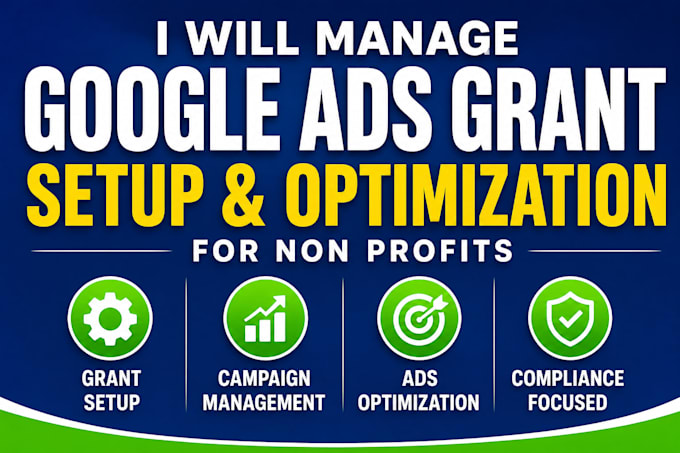 I WILL MANAGE
GOOGLE ADS GRANT
SETUP & OPTIMIZATION
FOR NON PROFITS

GRANT SETUP

CAMPAIGN MANAGEMENT

ADS OPTIMIZATION

COMPLIANCE FOCUSED